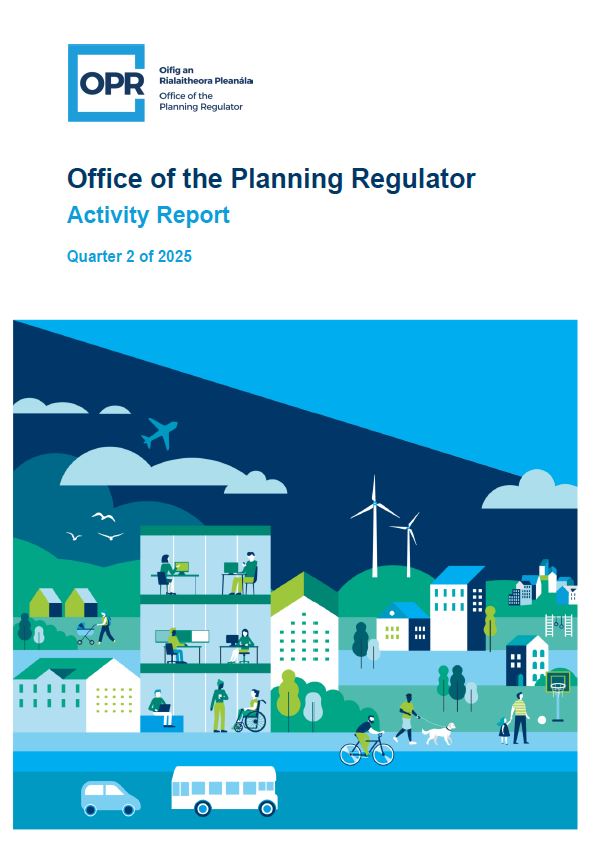 OPR

Oifig an Rialaitheora Pleanála
Office of the Planning Regulator

Office of the Planning Regulator
Activity Report

Quarter 2 of 2025